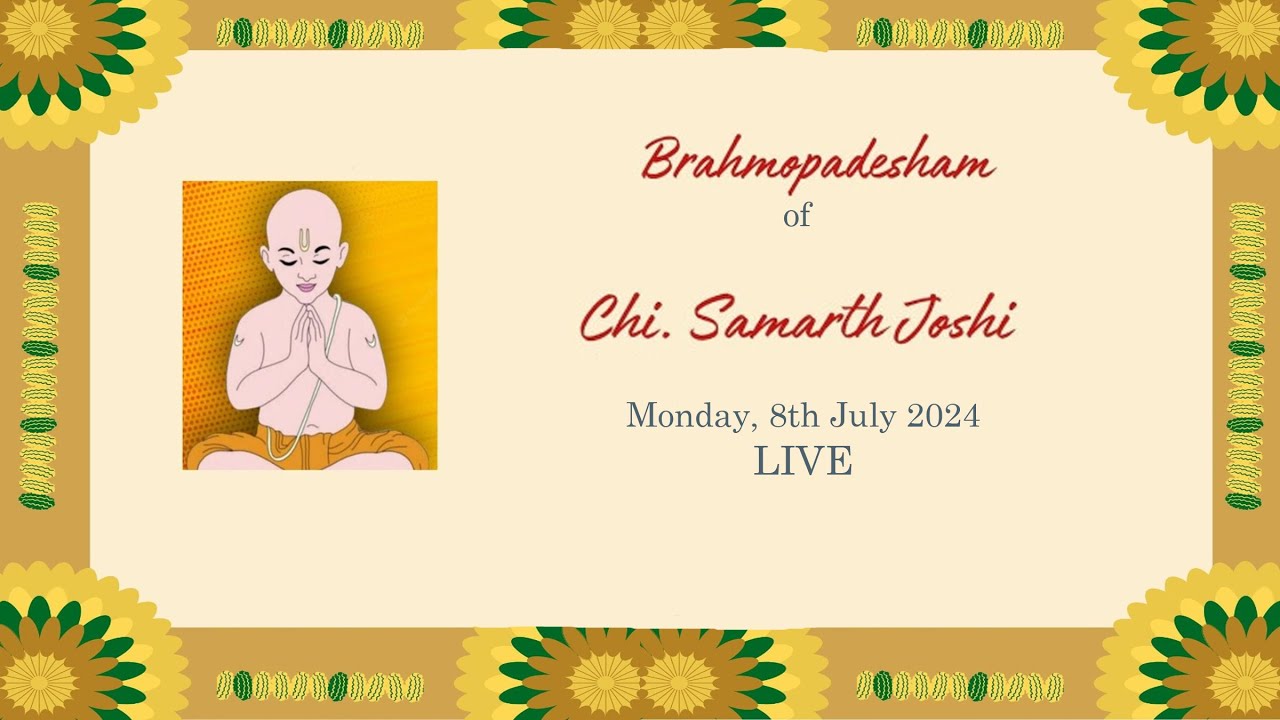 Brahmopadesham
of

Chi. Samarth Joshi

Monday, 8th July 2024
LIVE